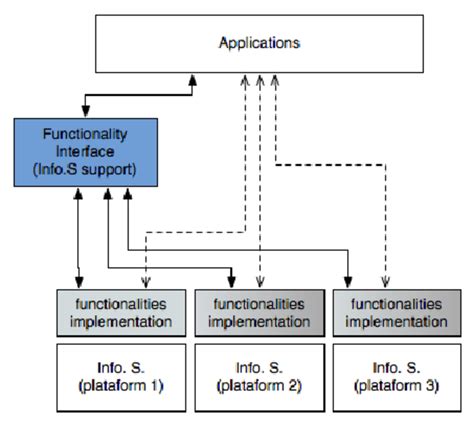 Applications

Functionality Interface (Info.S support)

functionalities implementation

functionalities implementation

functionalities implementation

Info. S. (plataform 1)

Info. S. (plataform 2)

Info. S. (plataform 3)